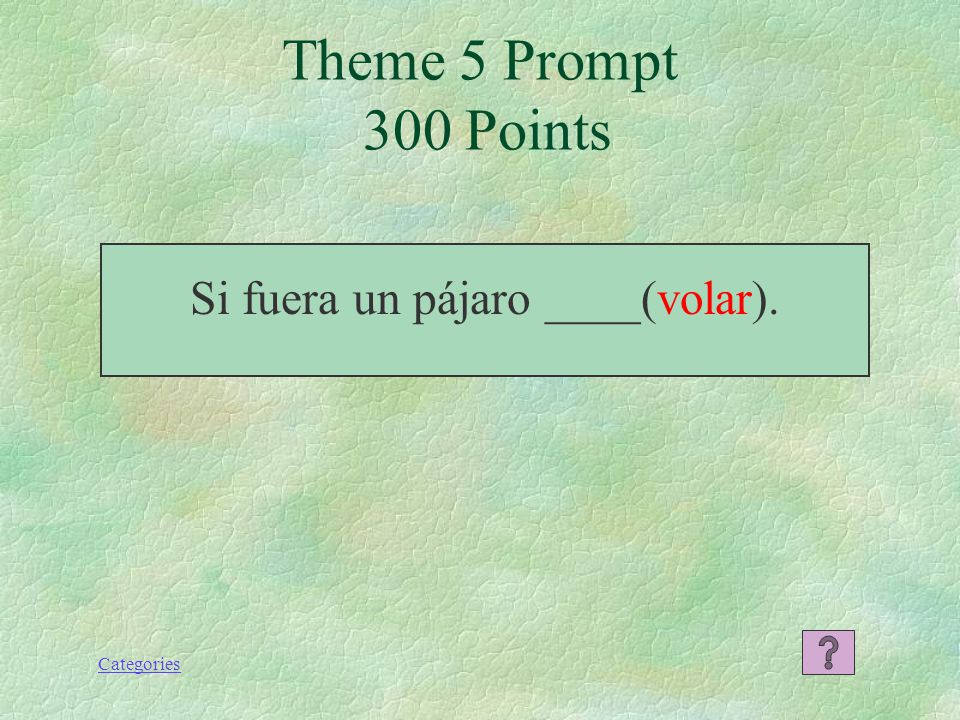 Theme 5 Prompt
300 Points

Si fuera un pájaro ____(volar).

Categories

?